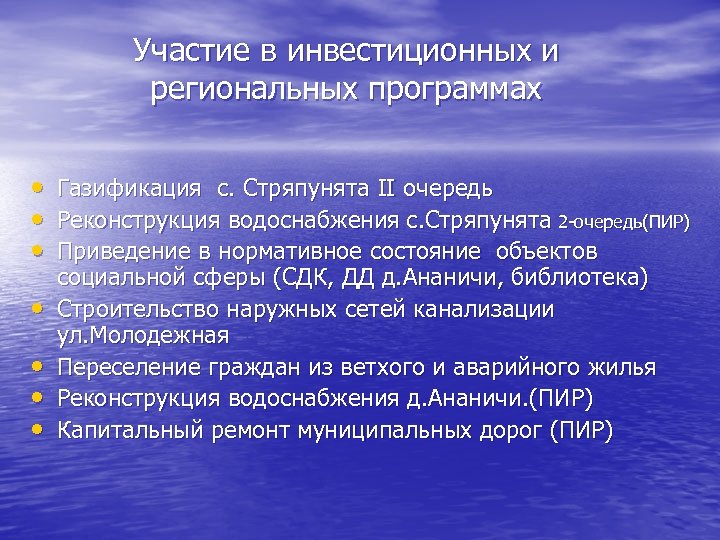 Участие в инвестиционных и региональных программах

• Газификация с. Стряпунята II очередь
• Реконструкция водоснабжения с.Стряпунята 2-очередь(ПИР)
• Приведение в нормативное состояние объектов социальной сферы (СДК, ДД д.Ананичи, библиотека)
• Строительство наружных сетей канализации ул.Молодежная
• Переселение граждан из ветхого и аварийного жилья
• Реконструкция водоснабжения д.Ананичи.(ПИР)
• Капитальный ремонт муниципальных дорог (ПИР)